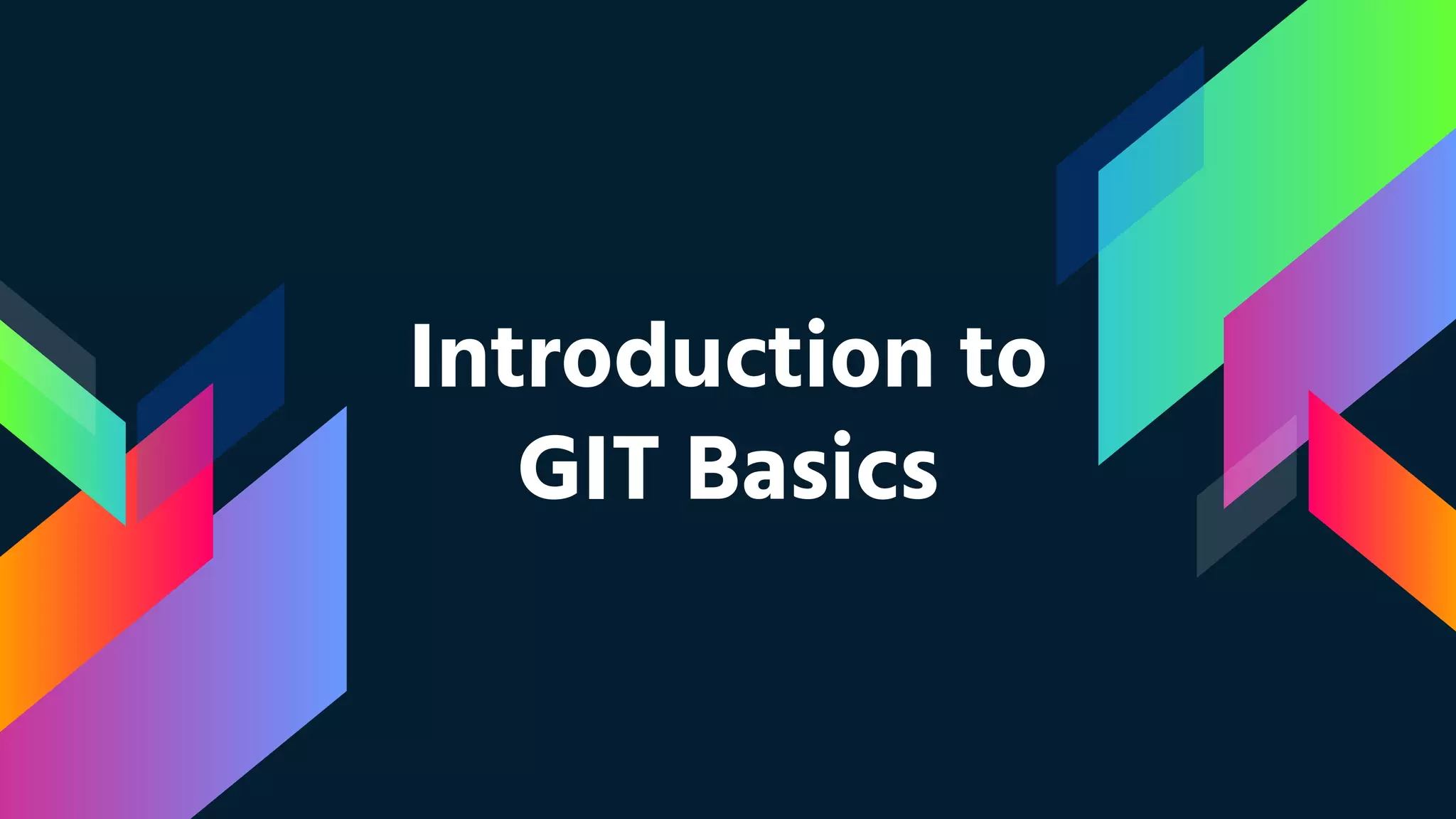 Introduction to GIT Basics